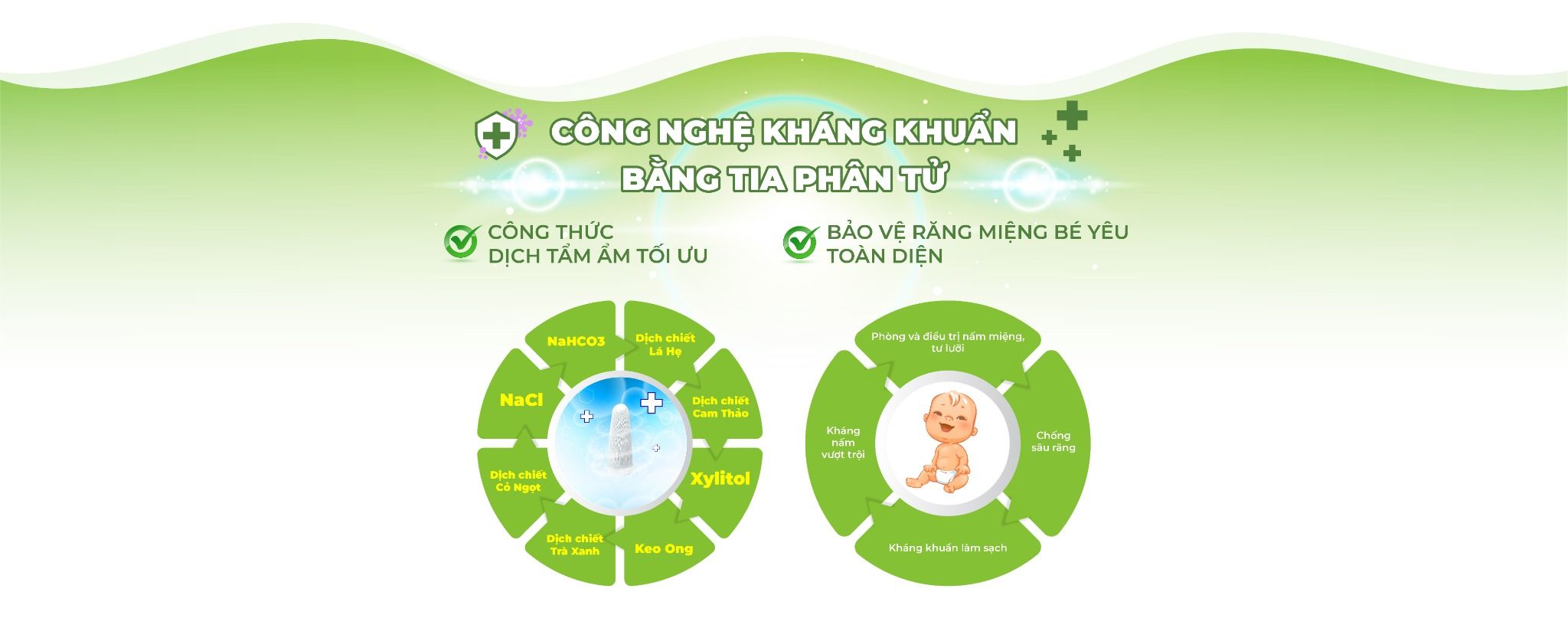 CÔNG NGHỆ KHÁNG KHUẨN BẰNG TIA PHÂN TỬ

CÔNG THỨC DỊCH TẨM ẨM TỐI ƯU

BẢO VỆ RĂNG MIỆNG BÉ YÊU TOÀN DIỆN

NaHCO3
Dịch chiết Lá Hẹ
Dịch chiết Cam Thảo
Xylitol
Keo Ong
Dịch chiết Trà Xanh
Dịch chiết Cỏ Ngọt
NaCl

Phòng và điều trị nấm miệng, tư lưỡi
Chống sâu răng
Kháng khuẩn làm sạch
Kháng nấm vượt trội